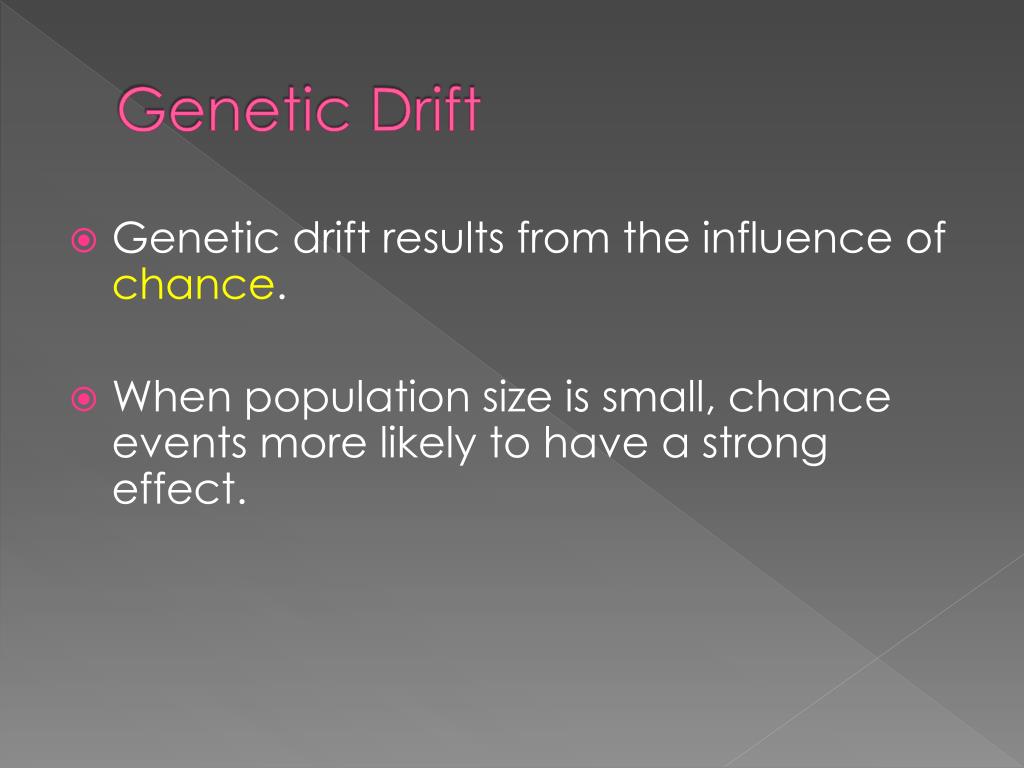 Genetic Drift

Genetic drift results from the influence of chance.

When population size is small, chance events more likely to have a strong effect.